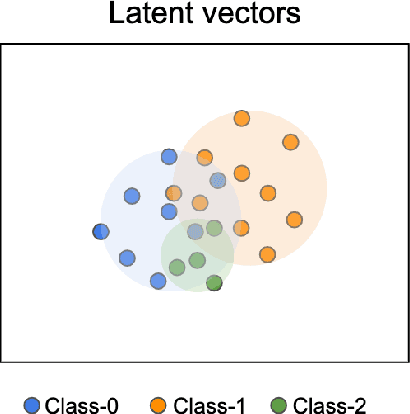 Latent vectors

Class-0 Class-1 Class-2